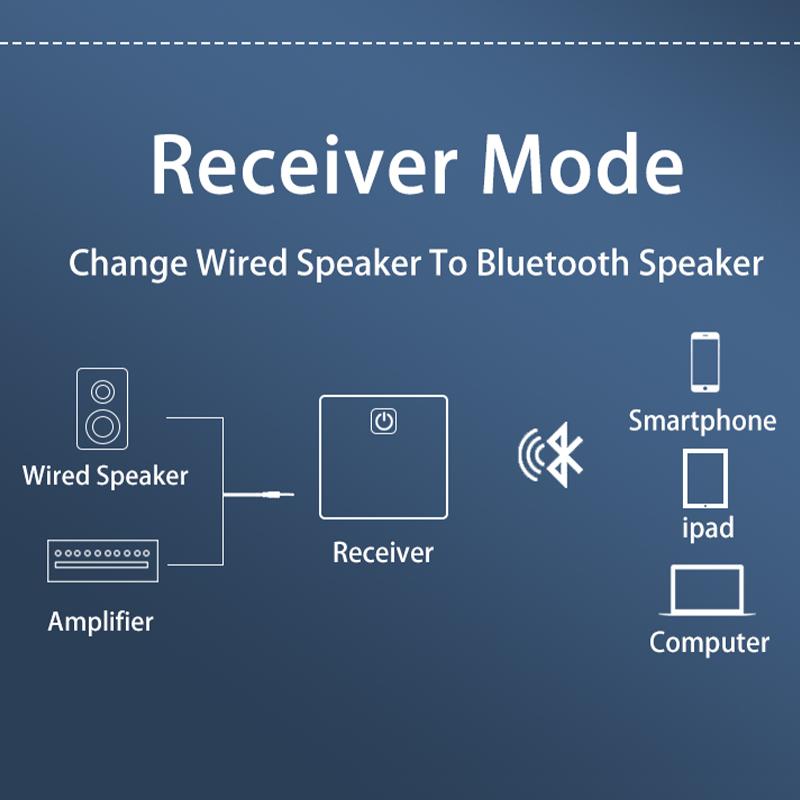 Receiver Mode

Change Wired Speaker To Bluetooth Speaker

Wired Speaker

Amplifier

Receiver

Smartphone

ipad

Computer